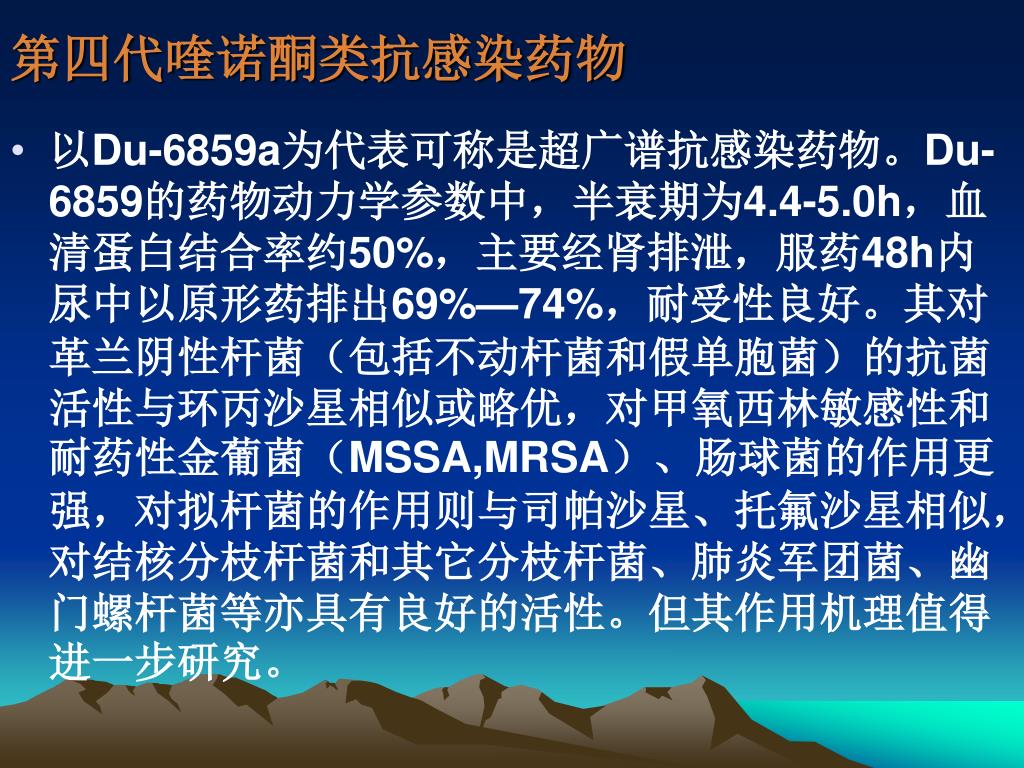 第四代喹诺酮类抗感染药物

• 以Du-6859a为代表可称是超广谱抗感染药物。Du-6859的药物动力学参数中，半衰期为4.4-5.0h，血清蛋白结合率约50%，主要经肾排泄，服药48h内尿中以原形药排出69%—74%，耐受性良好。其对革兰阴性杆菌（包括不动杆菌和假单胞菌）的抗菌活性与环丙沙星相似或略优，对甲氧西林敏感性和耐药性金葡菌（MSSA,MRSA）、肠球菌的作用更强，对拟杆菌的作用则与司帕沙星、托氟沙星相似，对结核分枝杆菌和其它分枝杆菌、肺炎军团菌、幽门螺杆菌等亦具有良好的活性。但其作用机理值得进一步研究。